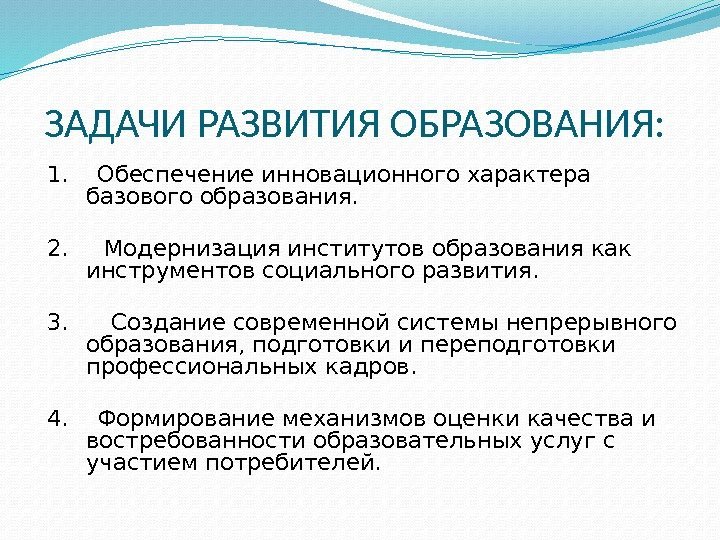 ЗАДАЧИ РАЗВИТИЯ ОБРАЗОВАНИЯ:

1. Обеспечение инновационного характера базового образования.

2. Модернизация институтов образования как инструментов социального развития.

3. Создание современной системы непрерывного образования, подготовки и переподготовки профессиональных кадров.

4. Формирование механизмов оценки качества и востребованности образовательных услуг с участием потребителей.